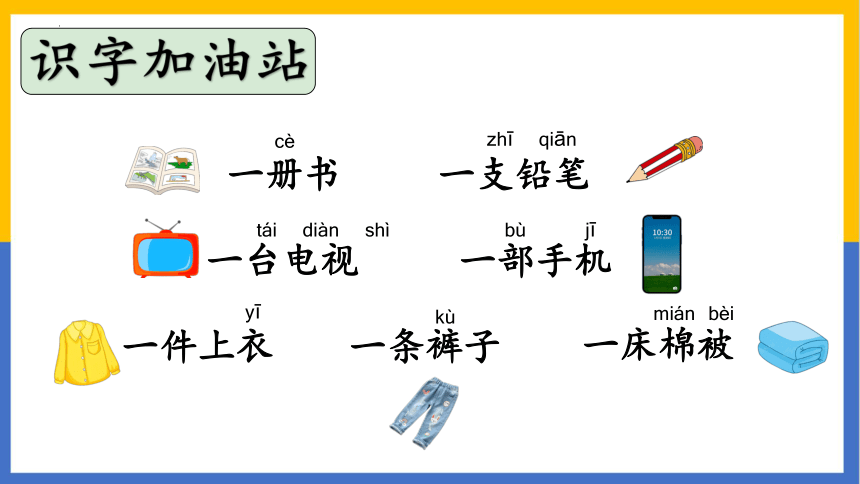 识字加油站

cè
一册书

zhī qiān
一支铅笔

tái diàn shì
一台电视

bù jī
一部手机

10:30

yī
一件上衣

kù
一条裤子

mián bèi
一床棉被